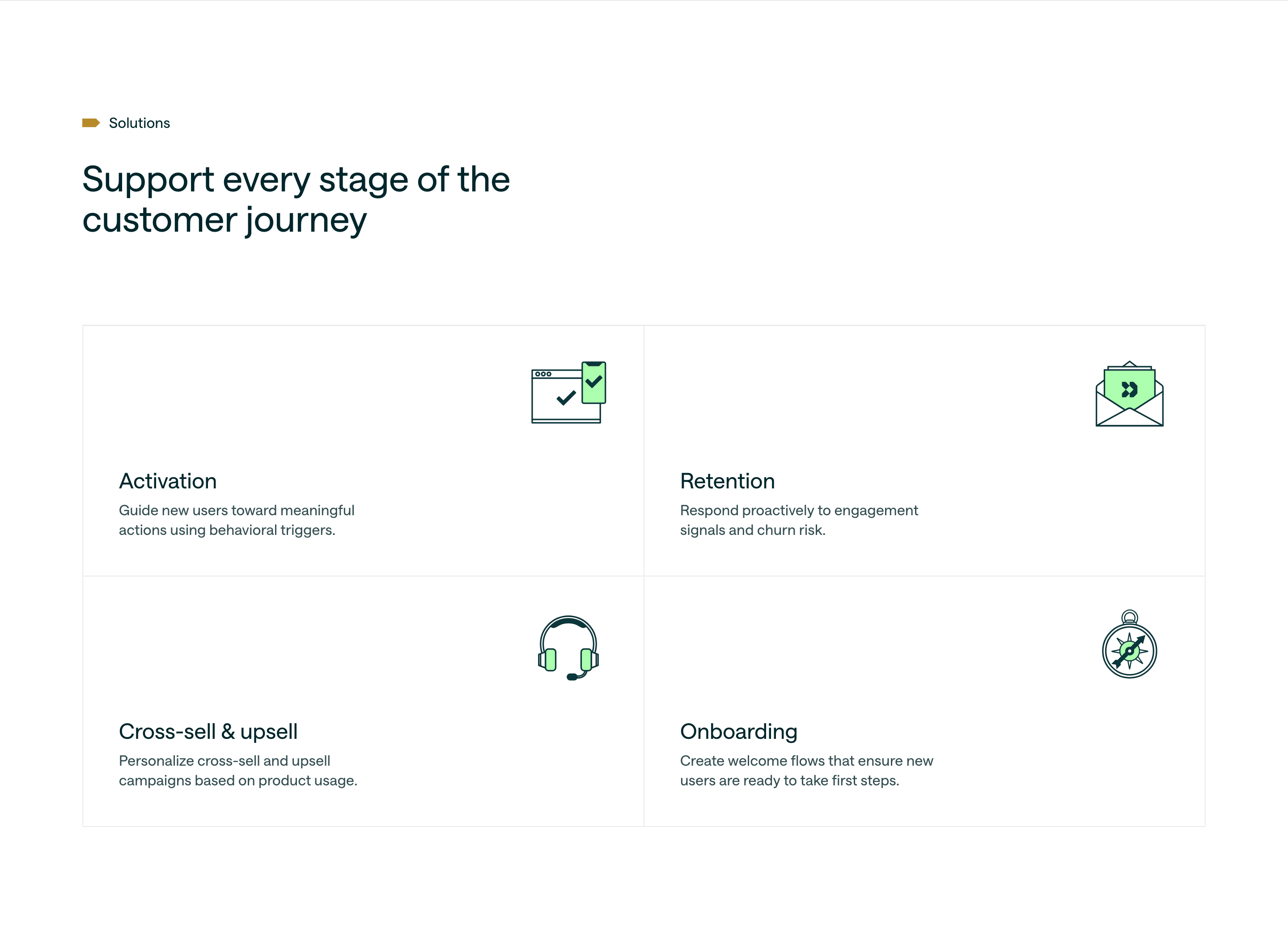 Solutions

Support every stage of the customer journey

Activation
Guide new users toward meaningful actions using behavioral triggers.

Retention
Respond proactively to engagement signals and churn risk.

Cross-sell & upsell
Personalize cross-sell and upsell campaigns based on product usage.

Onboarding
Create welcome flows that ensure new users are ready to take first steps.